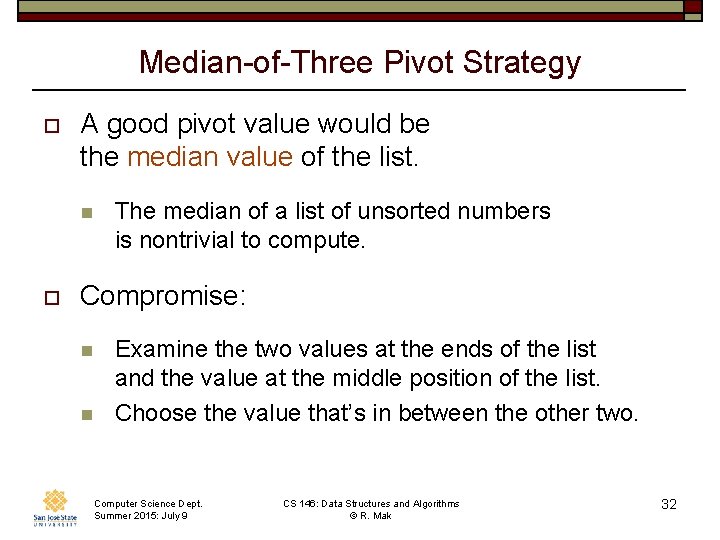 Median-of-Three Pivot Strategy

A good pivot value would be the median value of the list.

The median of a list of unsorted numbers is nontrivial to compute.

Compromise:

Examine the two values at the ends of the list and the value at the middle position of the list.

Choose the value that's in between the other two.

San José State UNIVERSITY

Computer Science Dept.
Summer 2015: July 9

CS 146: Data Structures and Algorithms
© R. Mak

32